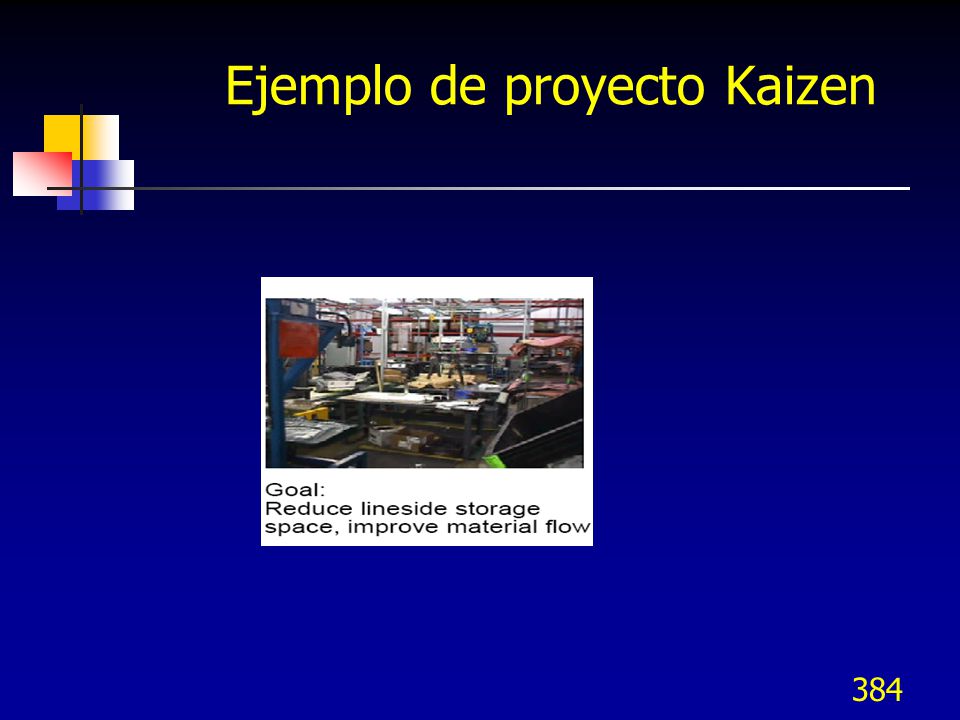 Ejemplo de proyecto Kaizen

Goal:
Reduce lineside storage space, improve material flow

384